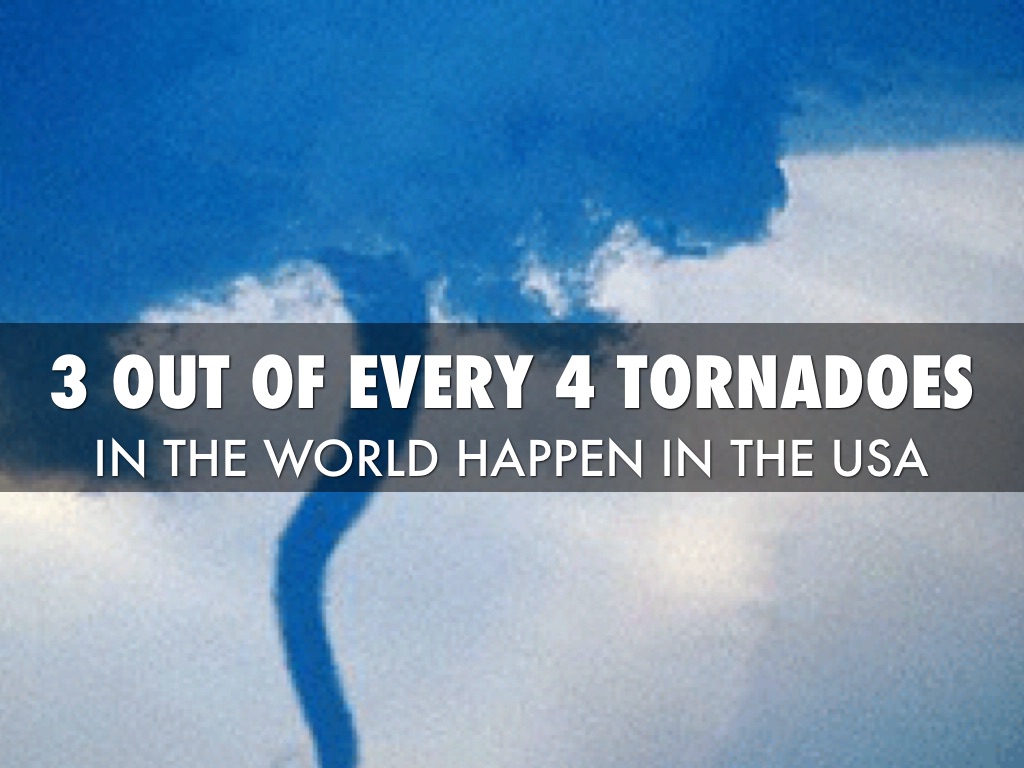 3 OUT OF EVERY 4 TORNADOES
IN THE WORLD HAPPEN IN THE USA